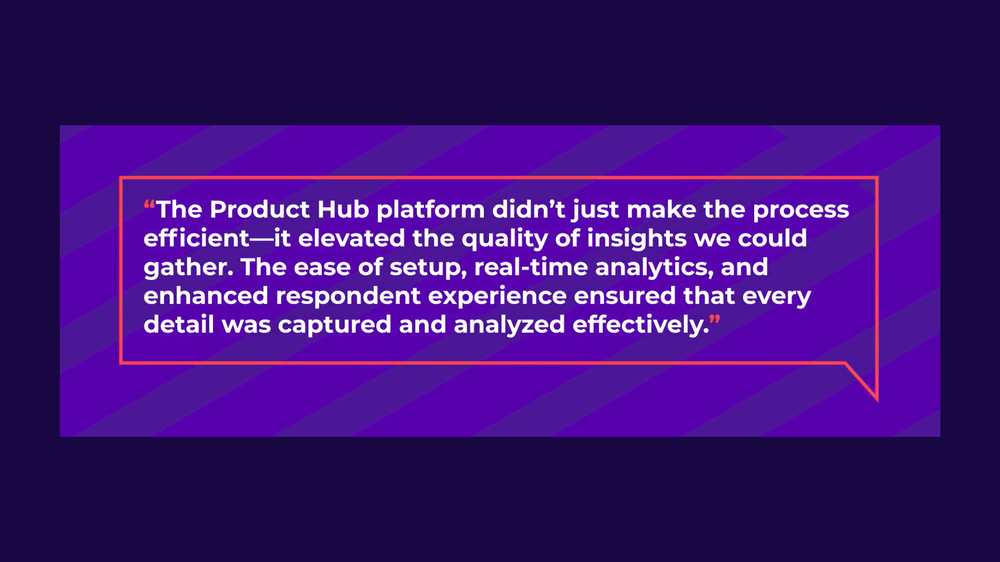 “The Product Hub platform didn’t just make the process efficient—it elevated the quality of insights we could gather. The ease of setup, real-time analytics, and enhanced respondent experience ensured that every detail was captured and analyzed effectively.”